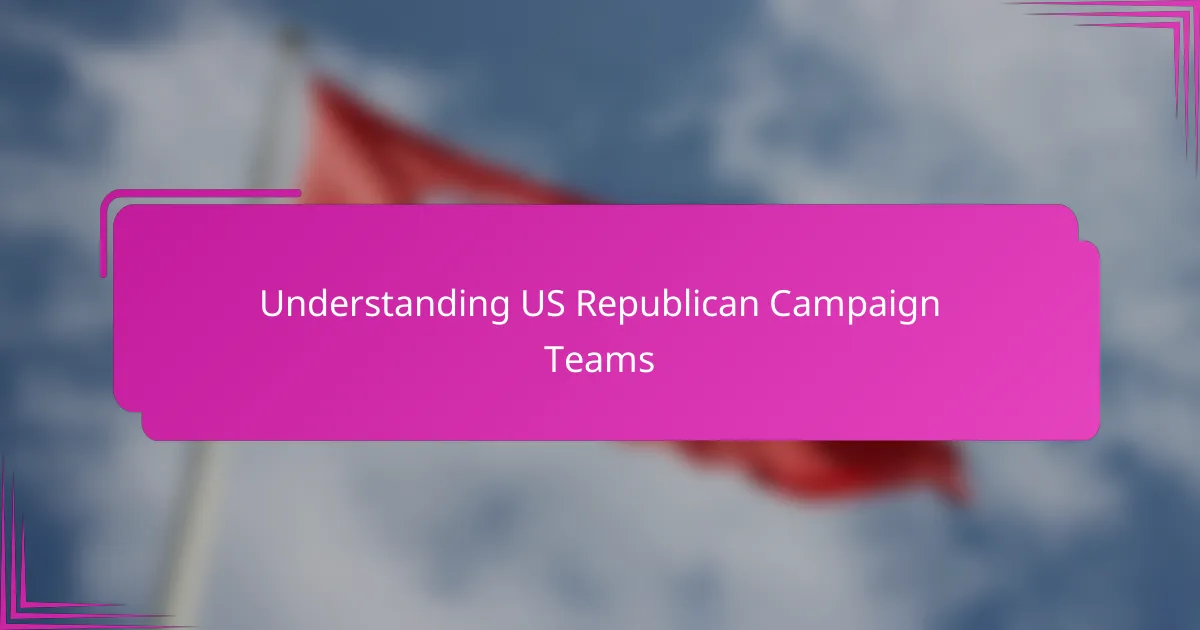 Understanding US Republican Campaign Teams